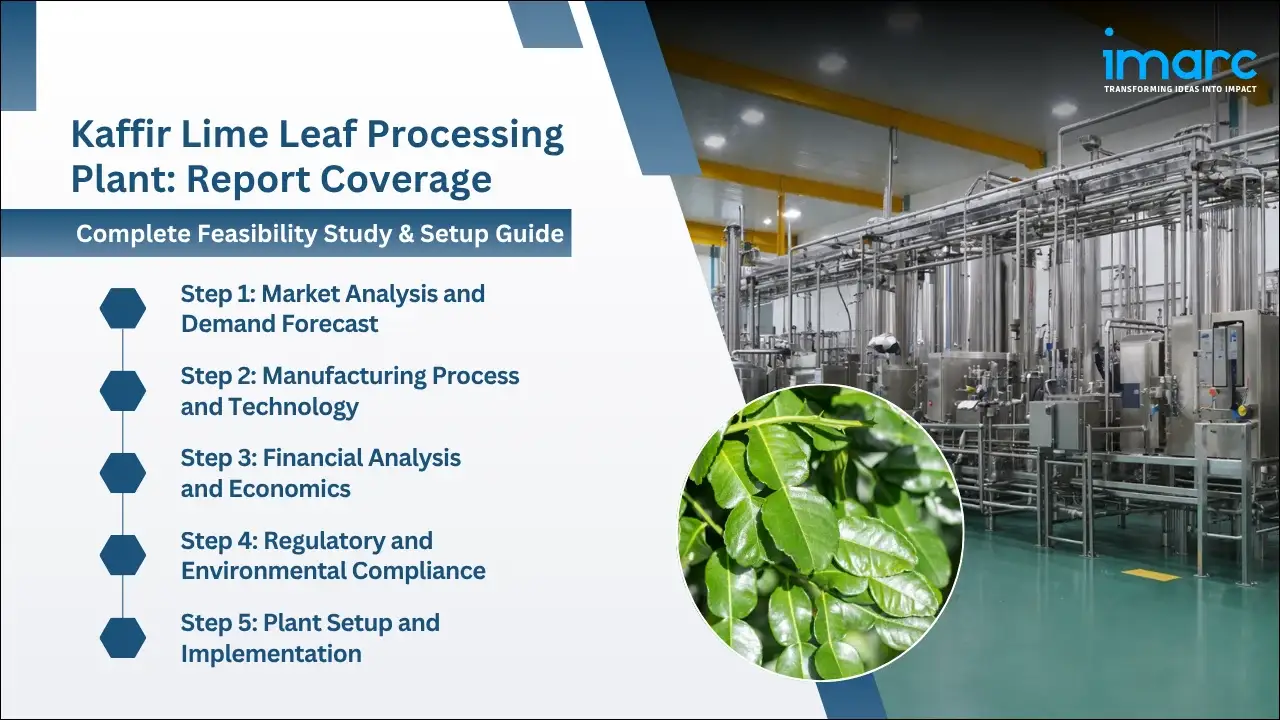 imarc
TRANSFORMING IDEAS INTO IMPACT

Kaffir Lime Leaf Processing Plant: Report Coverage

Complete Feasibility Study & Setup Guide

Step 1: Market Analysis and Demand Forecast

Step 2: Manufacturing Process and Technology

Step 3: Financial Analysis and Economics

Step 4: Regulatory and Environmental Compliance

Step 5: Plant Setup and Implementation